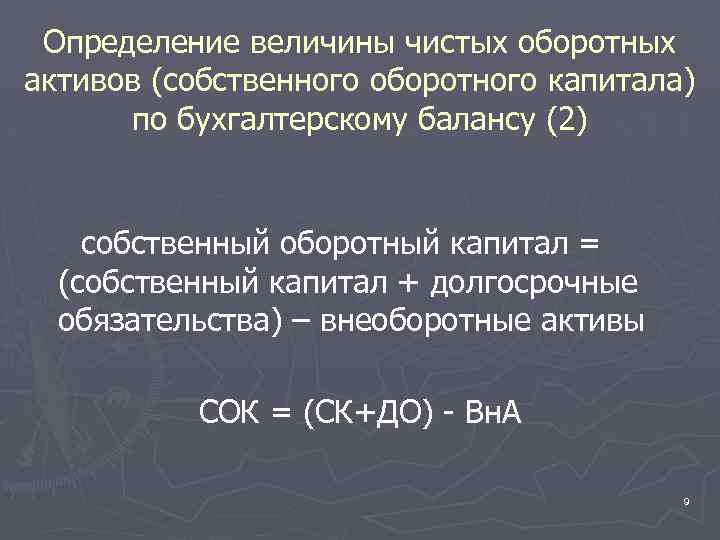 Определение величины чистых оборотных активов (собственного оборотного капитала) по бухгалтерскому балансу (2)

собственный оборотный капитал = (собственный капитал + долгосрочные обязательства) – внеоборотные активы

СОК = (СК+ДО) - ВнА

9